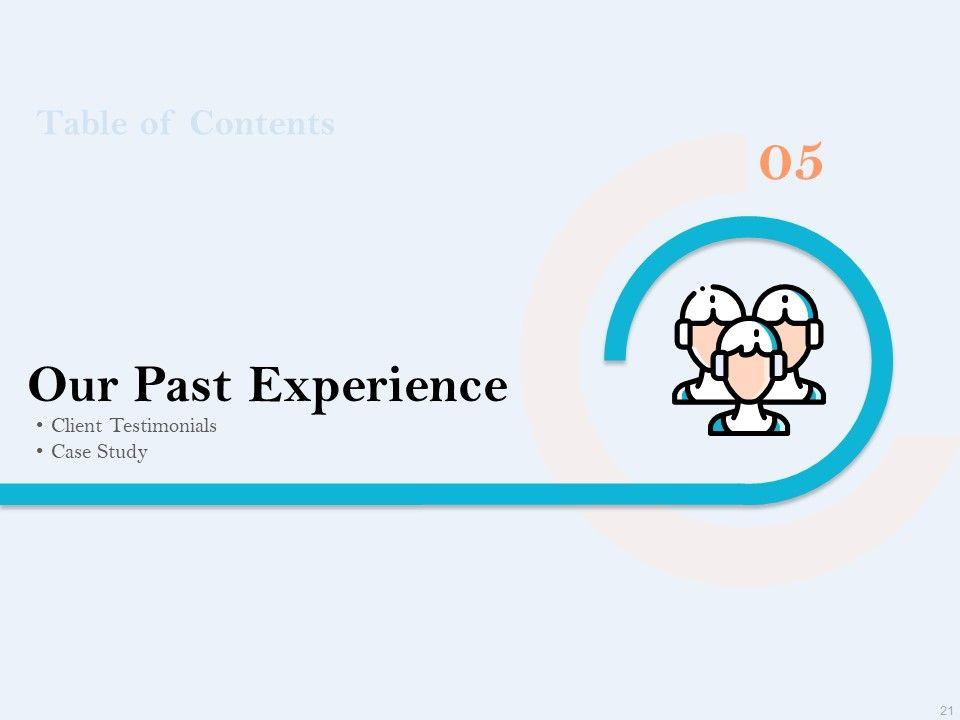 Table of Contents

05

Our Past Experience

• Client Testimonials
• Case Study

21